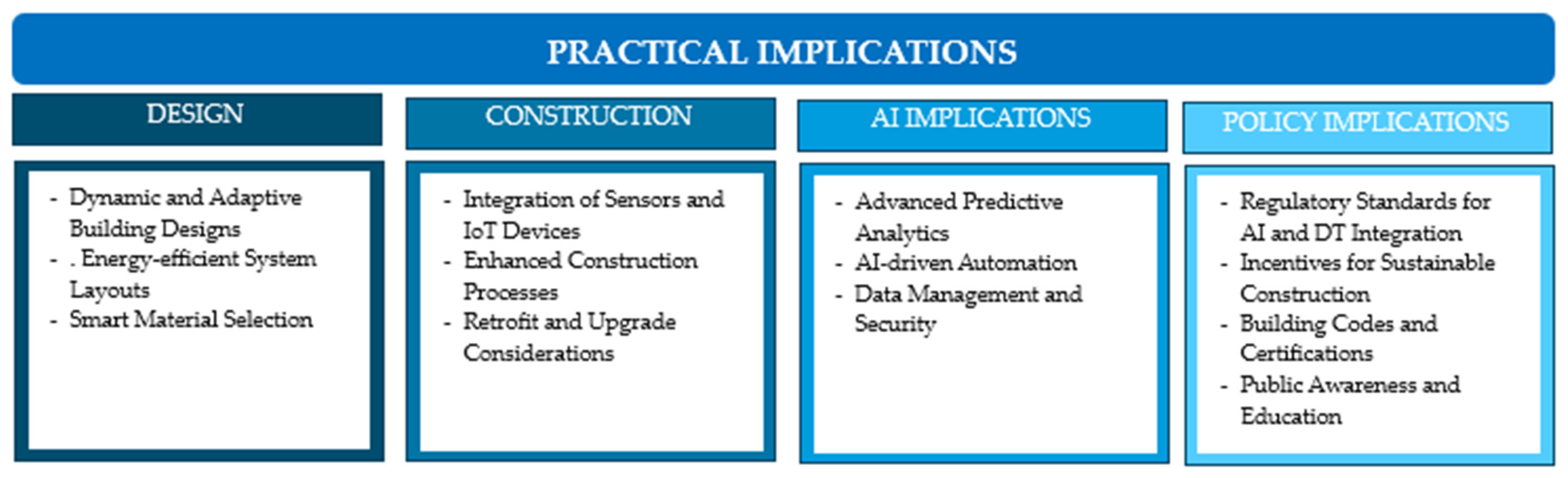 PRACTICAL IMPLICATIONS

DESIGN

- Dynamic and Adaptive Building Designs
- . Energy-efficient System Layouts
- Smart Material Selection

CONSTRUCTION

- Integration of Sensors and IoT Devices
- Enhanced Construction Processes
- Retrofit and Upgrade Considerations

AI IMPLICATIONS

- Advanced Predictive Analytics
- AI-driven Automation
- Data Management and Security

POLICY IMPLICATIONS

- Regulatory Standards for AI and DT Integration
- Incentives for Sustainable Construction
- Building Codes and Certifications
- Public Awareness and Education